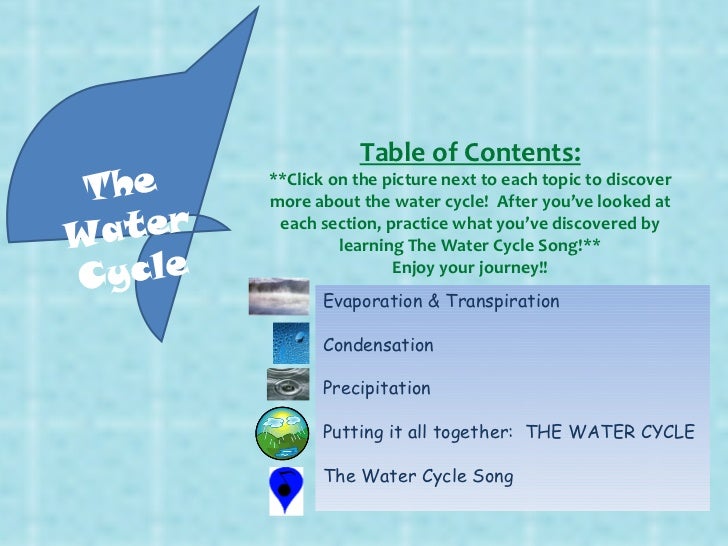 The Water Cycle

Table of Contents:

**Click on the picture next to each topic to discover more about the water cycle! After you've looked at each section, practice what you've discovered by learning The Water Cycle Song!**
Enjoy your journey!!

Evaporation & Transpiration

Condensation

Precipitation

Putting it all together: THE WATER CYCLE

The Water Cycle Song